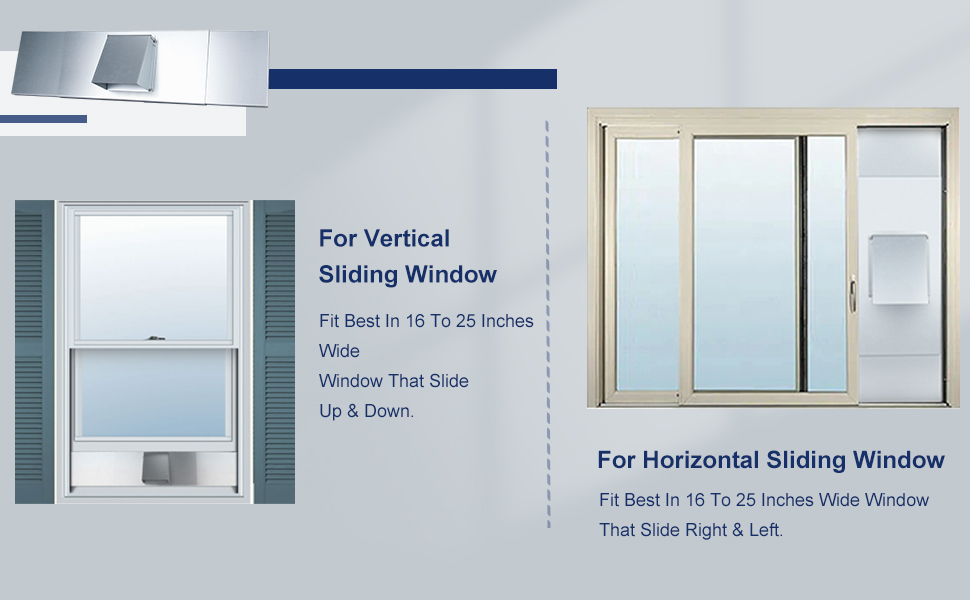 For Vertical Sliding Window

Fit Best In 16 To 25 Inches Wide
Window That Slide
Up & Down.

For Horizontal Sliding Window

Fit Best In 16 To 25 Inches Wide Window That Slide Right & Left.